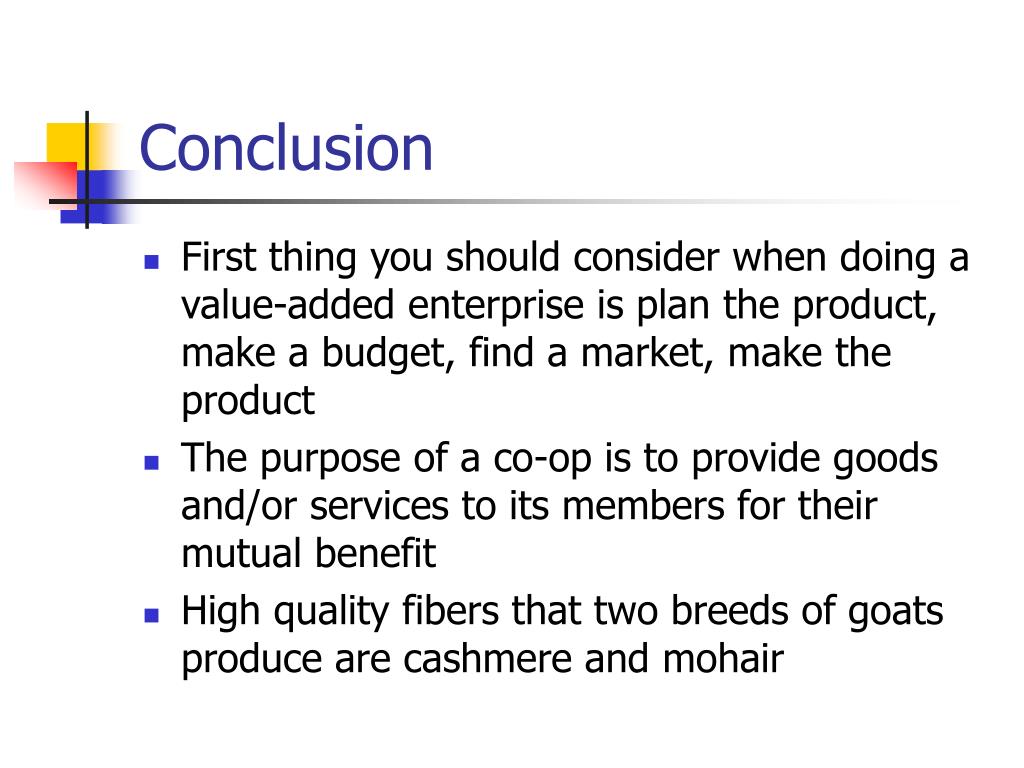 Conclusion

- First thing you should consider when doing a value-added enterprise is plan the product, make a budget, find a market, make the product
- The purpose of a co-op is to provide goods and/or services to its members for their mutual benefit
- High quality fibers that two breeds of goats produce are cashmere and mohair